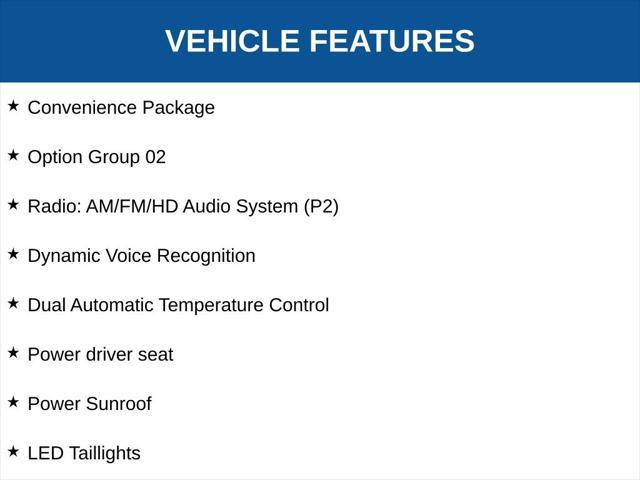 VEHICLE FEATURES

★ Convenience Package

★ Option Group 02

★ Radio: AM/FM/HD Audio System (P2)

★ Dynamic Voice Recognition

★ Dual Automatic Temperature Control

★ Power driver seat

★ Power Sunroof

★ LED Taillights